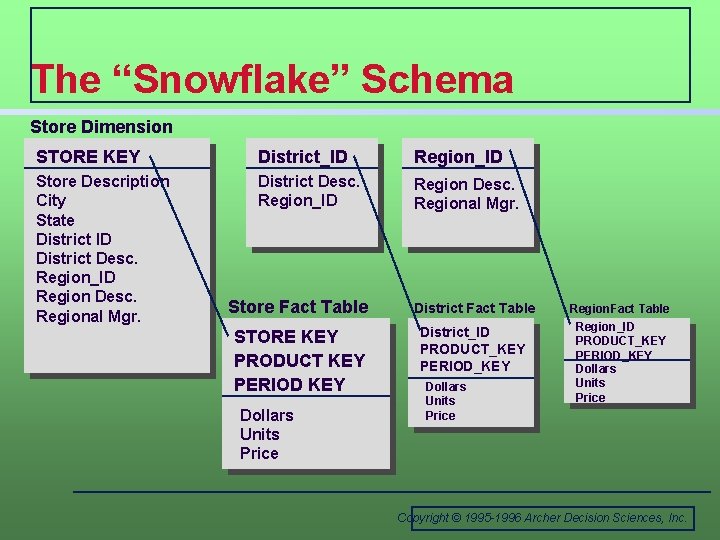 The “Snowflake” Schema

Store Dimension

STORE KEY
Store Description
City
State
District ID
District Desc.
Region_ID
Region Desc.
Regional Mgr.

District_ID
District Desc.
Region_ID

Region_ID
Region Desc.
Regional Mgr.

Store Fact Table
STORE KEY
PRODUCT KEY
PERIOD KEY
Dollars
Units
Price

District Fact Table
District_ID
PRODUCT_KEY
PERIOD_KEY
Dollars
Units
Price

RegionFact Table
Region_ID
PRODUCT_KEY
PERIOD_KEY
Dollars
Units
Price

Copyright © 1995-1996 Archer Decision Sciences, Inc.